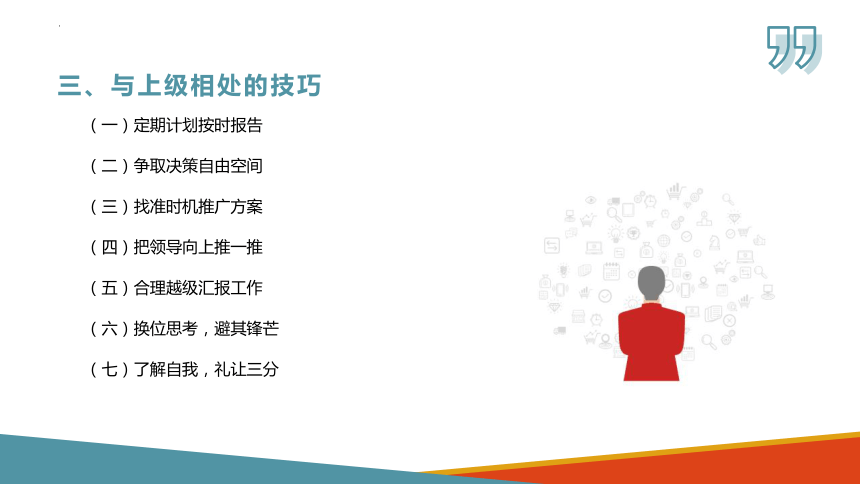 三、与上级相处的技巧

（一）定期计划按时报告

（二）争取决策自由空间

（三）找准时机推广方案

（四）把领导向上推一推

（五）合理越级汇报工作

（六）换位思考，避其锋芒

（七）了解自我，礼让三分